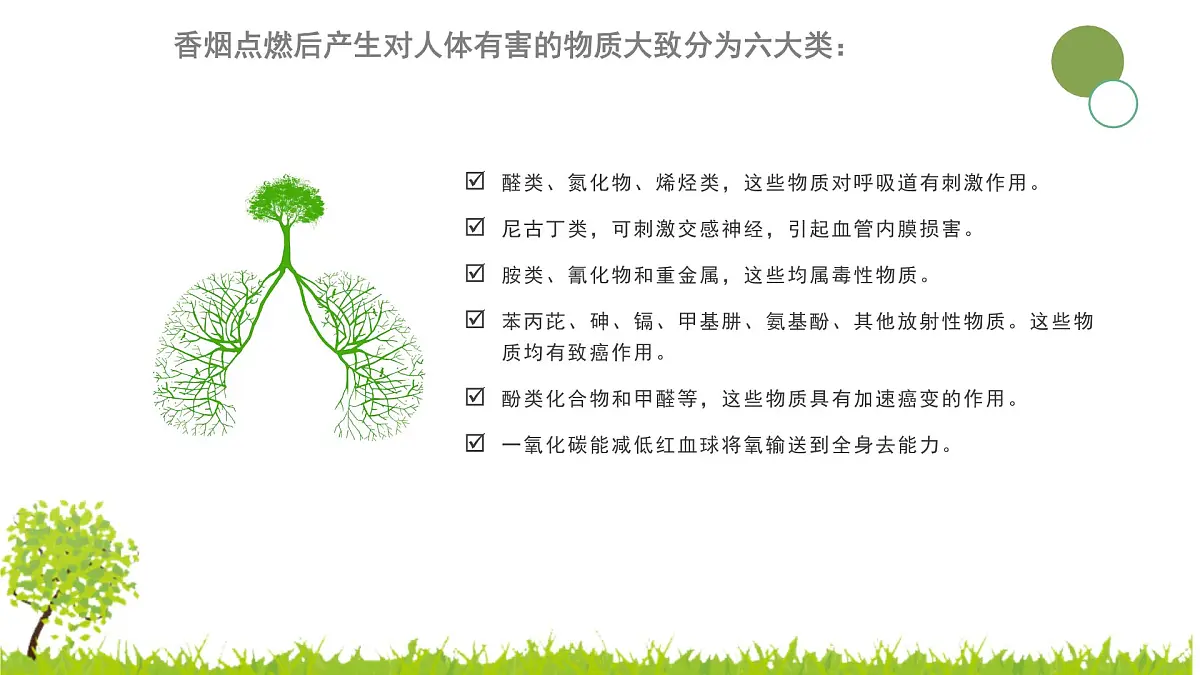 香烟点燃后产生对人体有害的物质大致分为六大类：

☑ 醛类、氮化物、烯烃类，这些物质对呼吸道有刺激作用。

☑ 尼古丁类，可刺激交感神经，引起血管内膜损害。

☑ 胺类、氰化物和重金属，这些均属毒性物质。

☑ 苯丙芘、砷、镉、甲基肼、氨基酚、其他放射性物质。这些物质均有致癌作用。

☑ 酚类化合物和甲醛等，这些物质具有加速癌变的作用。

☑ 一氧化碳能减低红血球将氧输送到全身去能力。